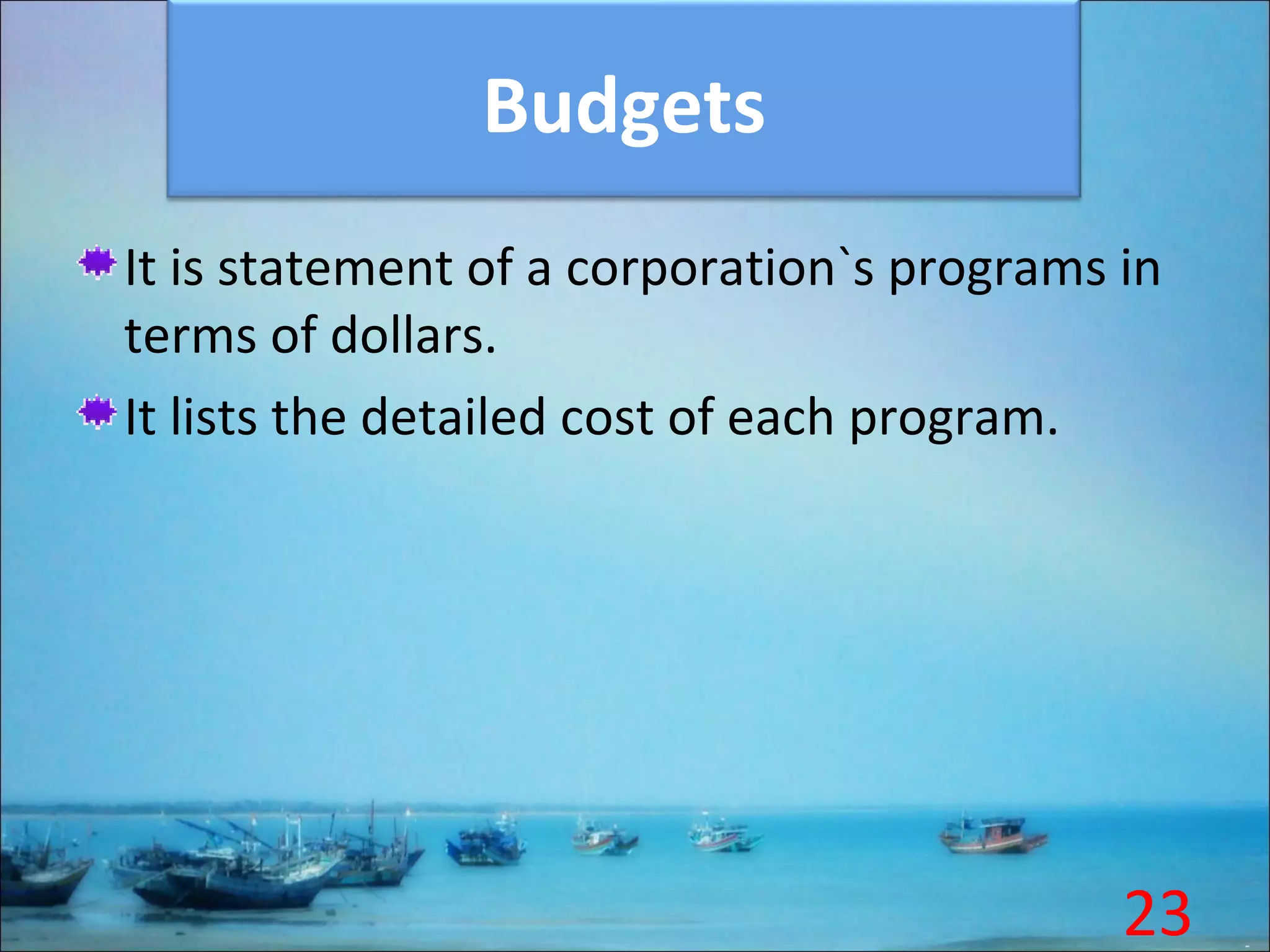 Budgets

It is statement of a corporation`s programs in terms of dollars.

It lists the detailed cost of each program.

23